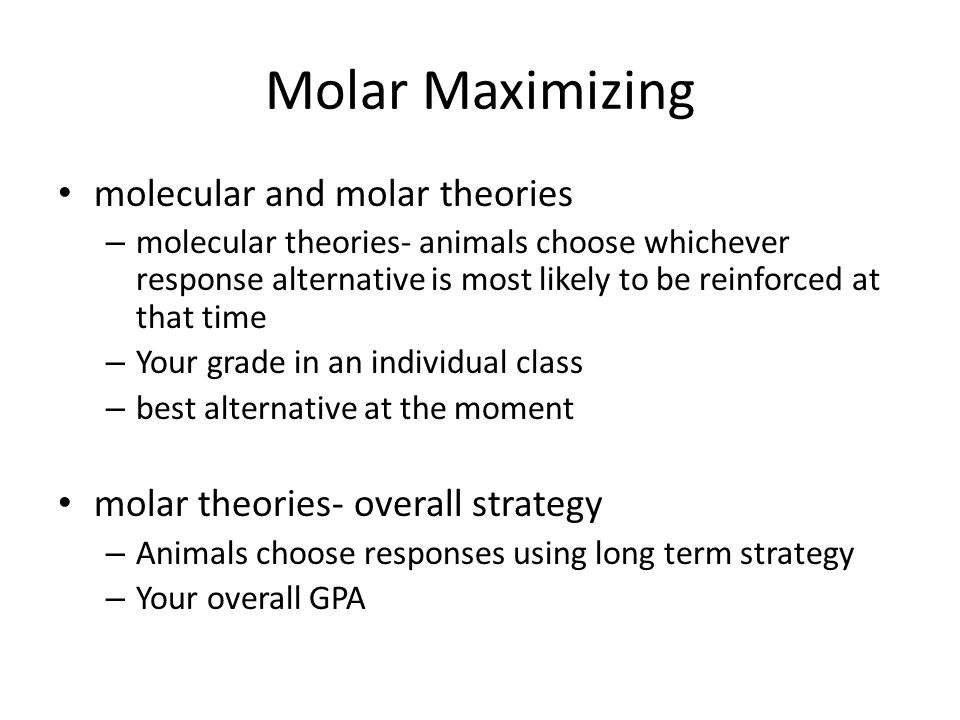 Molar Maximizing

• molecular and molar theories
– molecular theories- animals choose whichever response alternative is most likely to be reinforced at that time
– Your grade in an individual class
– best alternative at the moment

• molar theories- overall strategy
– Animals choose responses using long term strategy
– Your overall GPA